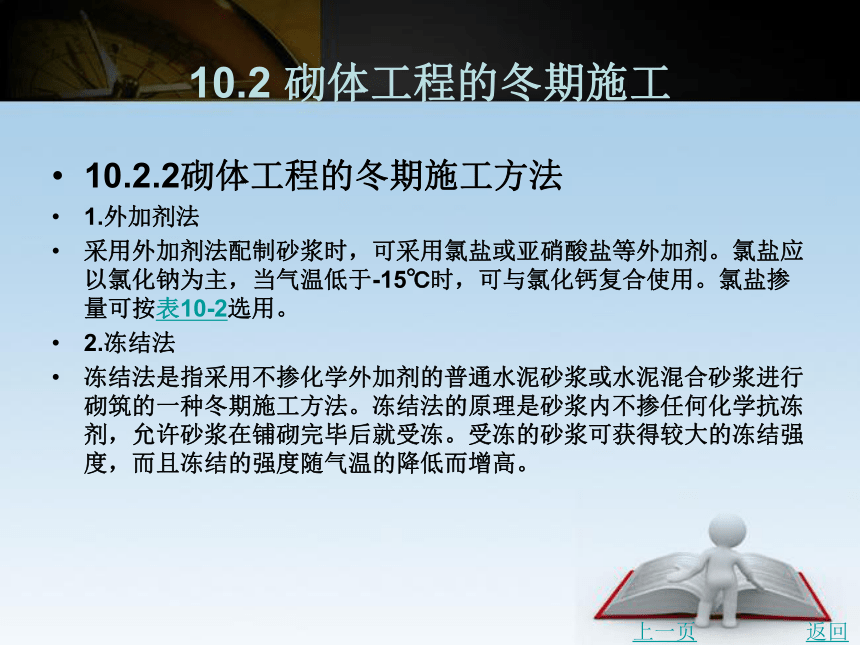 10.2 砌体工程的冬期施工

• 10.2.2砌体工程的冬期施工方法

• 1.外加剂法

• 采用外加剂法配制砂浆时，可采用氯盐或亚硝酸盐等外加剂。氯盐应以氯化钠为主，当气温低于-15℃时，可与氯化钙复合使用。氯盐掺量可按表10-2选用。

• 2.冻结法

• 冻结法是指采用不掺化学外加剂的普通水泥砂浆或水泥混合砂浆进行砌筑的一种冬期施工方法。冻结法的原理是砂浆内不掺任何化学抗冻剂，允许砂浆在铺砌完毕后就受冻。受冻的砂浆可获得较大的冻结强度，而且冻结的强度随气温的降低而增高。

上一页 返回